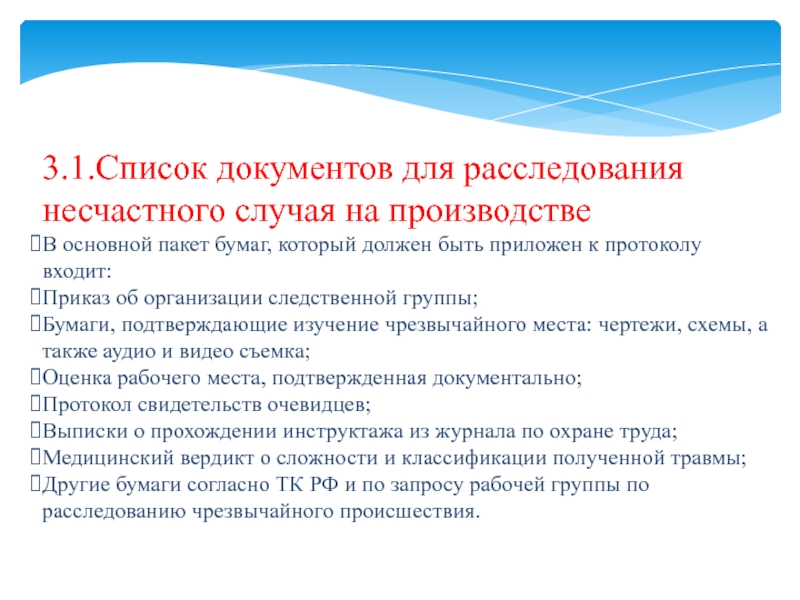 3.1.Список документов для расследования несчастного случая на производстве

В основной пакет бумаг, который должен быть приложен к протоколу входит:

Приказ об организации следственной группы;

Бумаги, подтверждающие изучение чрезвычайного места: чертежи, схемы, а также аудио и видео съемка;

Оценка рабочего места, подтвержденная документально;

Протокол свидетельств очевидцев;

Выписки о прохождении инструктажа из журнала по охране труда;

Медицинский вердикт о сложности и классификации полученной травмы;

Другие бумаги согласно ТК РФ и по запросу рабочей группы по расследованию чрезвычайного происшествия.